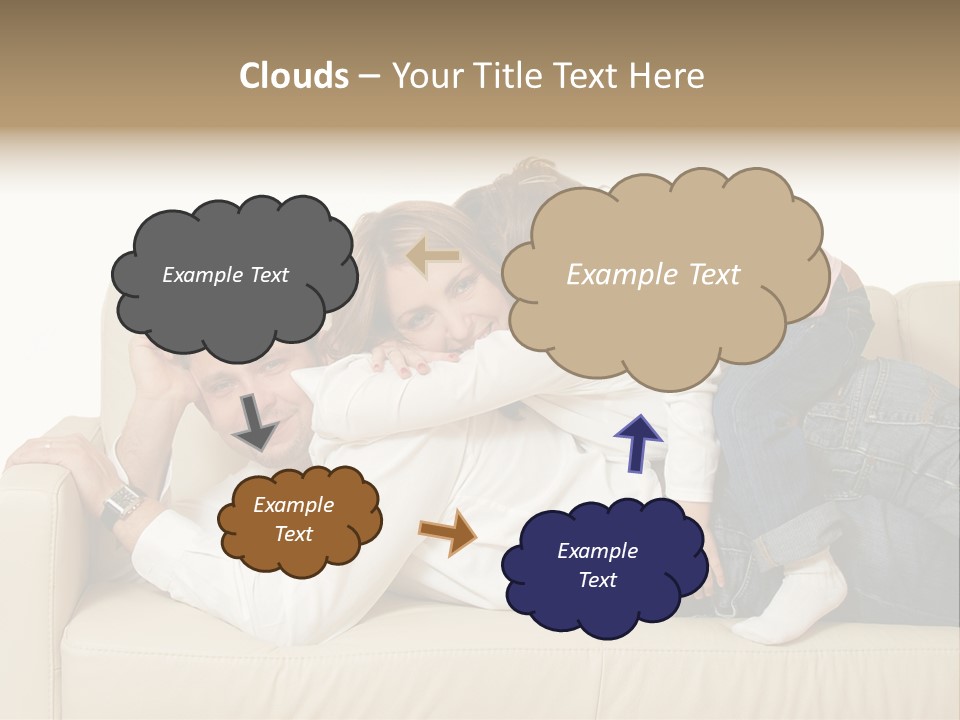 Clouds – Your Title Text Here

Example Text

Example Text

Example Text

Example Text